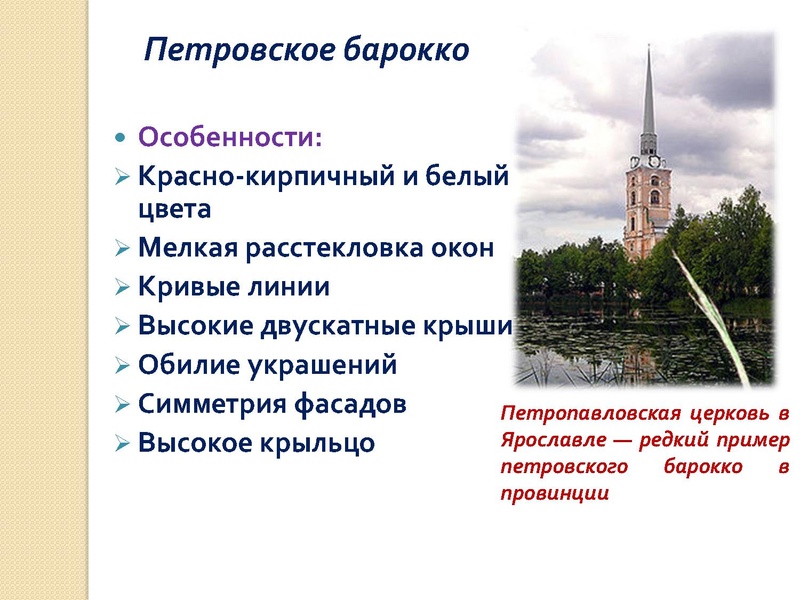 Петровское барокко

• Особенности:
➢ Красно-кирпичный и белый цвета
➢ Мелкая расстекловка окон
➢ Кривые линии
➢ Высокие двускатные крыши
➢ Обилие украшений
➢ Симметрия фасадов
➢ Высокое крыльцо

Петропавловская церковь в Ярославле — редкий пример петровского барокко в провинции